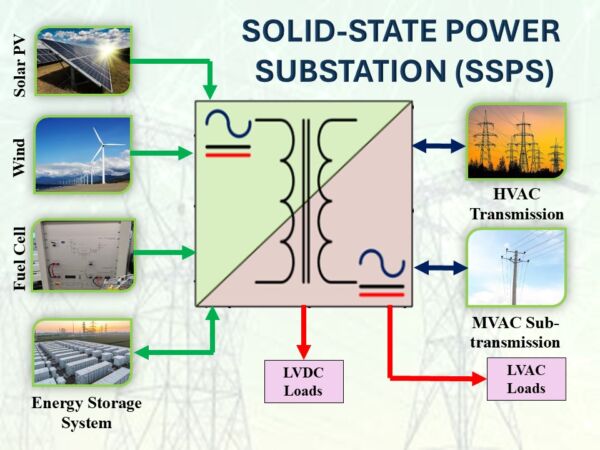 SOLID-STATE POWER SUBSTATION (SSPS)

Solar PV

Wind

Fuel Cell

Energy Storage System

HVAC Transmission

MVAC Sub-transmission

LVDC Loads

LVAC Loads